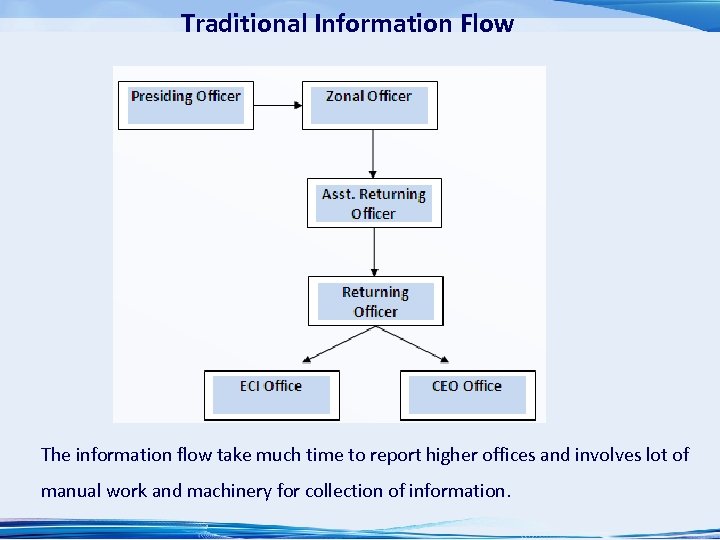 Traditional Information Flow

Presiding Officer

Zonal Officer

Asst. Returning Officer

Returning Officer

ECI Office

CEO Office

The information flow take much time to report higher offices and involves lot of manual work and machinery for collection of information.